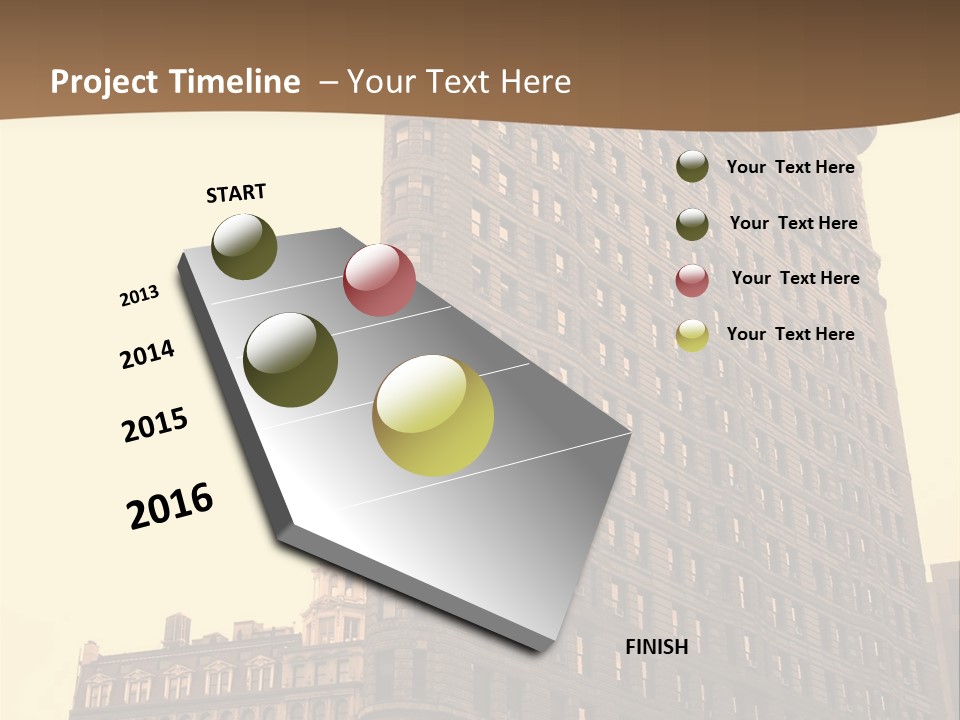 Project Timeline – Your Text Here

START

2013

2014

2015

2016

FINISH

Your Text Here

Your Text Here

Your Text Here

Your Text Here